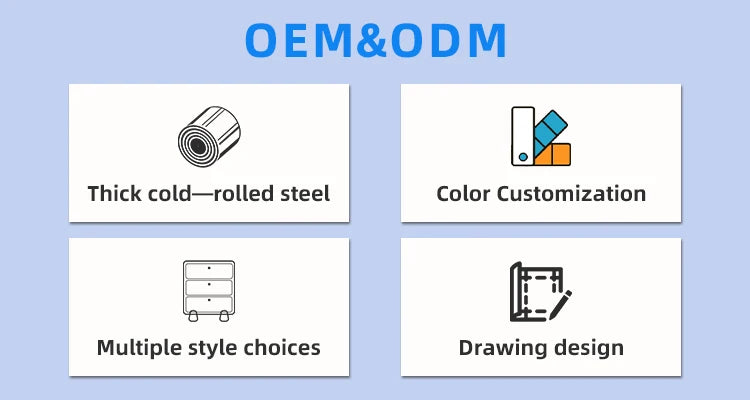 OEM&ODM

Thick cold—rolled steel

Color Customization

Multiple style choices

Drawing design